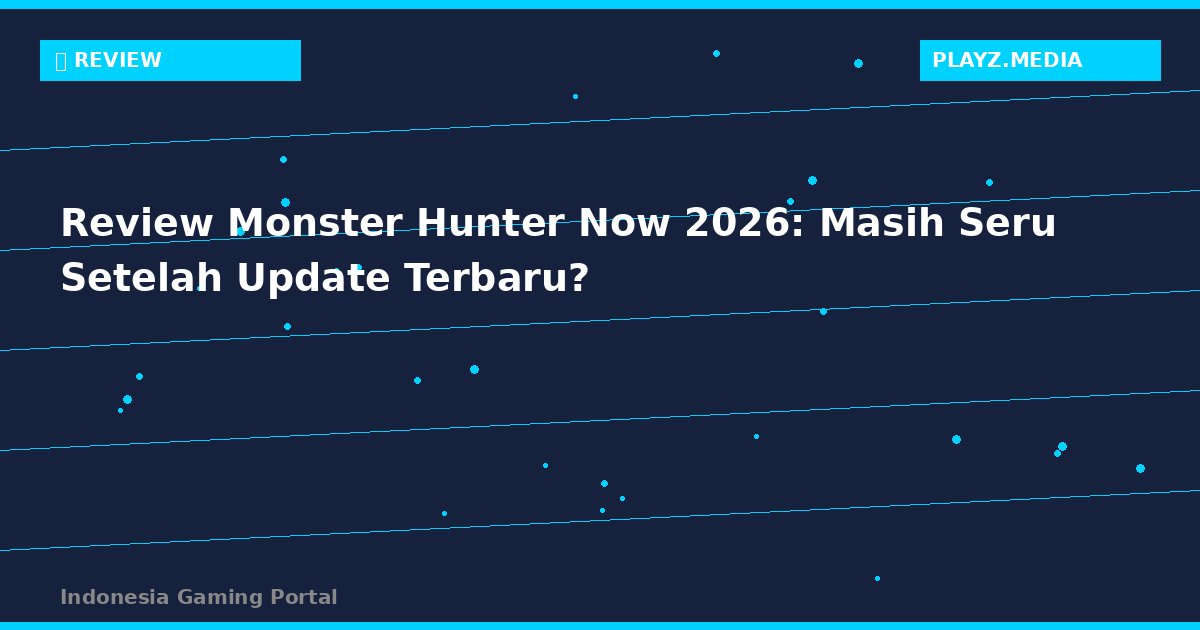 REVIEW

PLAYZ.MEDIA

Review Monster Hunter Now 2026: Masih Seru Setelah Update Terbaru?

Indonesia Gaming Portal